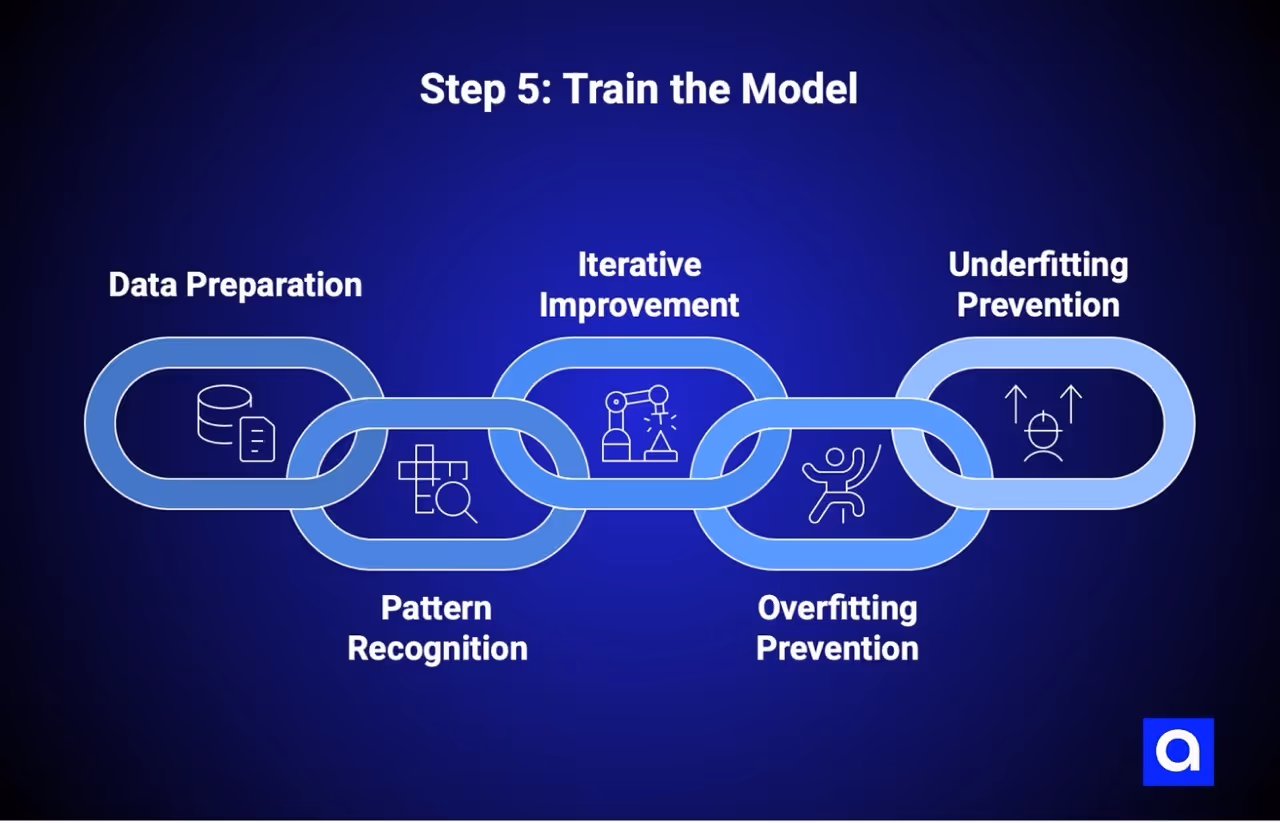 Step 5: Train the Model

Data Preparation

Pattern Recognition

Iterative Improvement

Overfitting Prevention

Underfitting Prevention

a